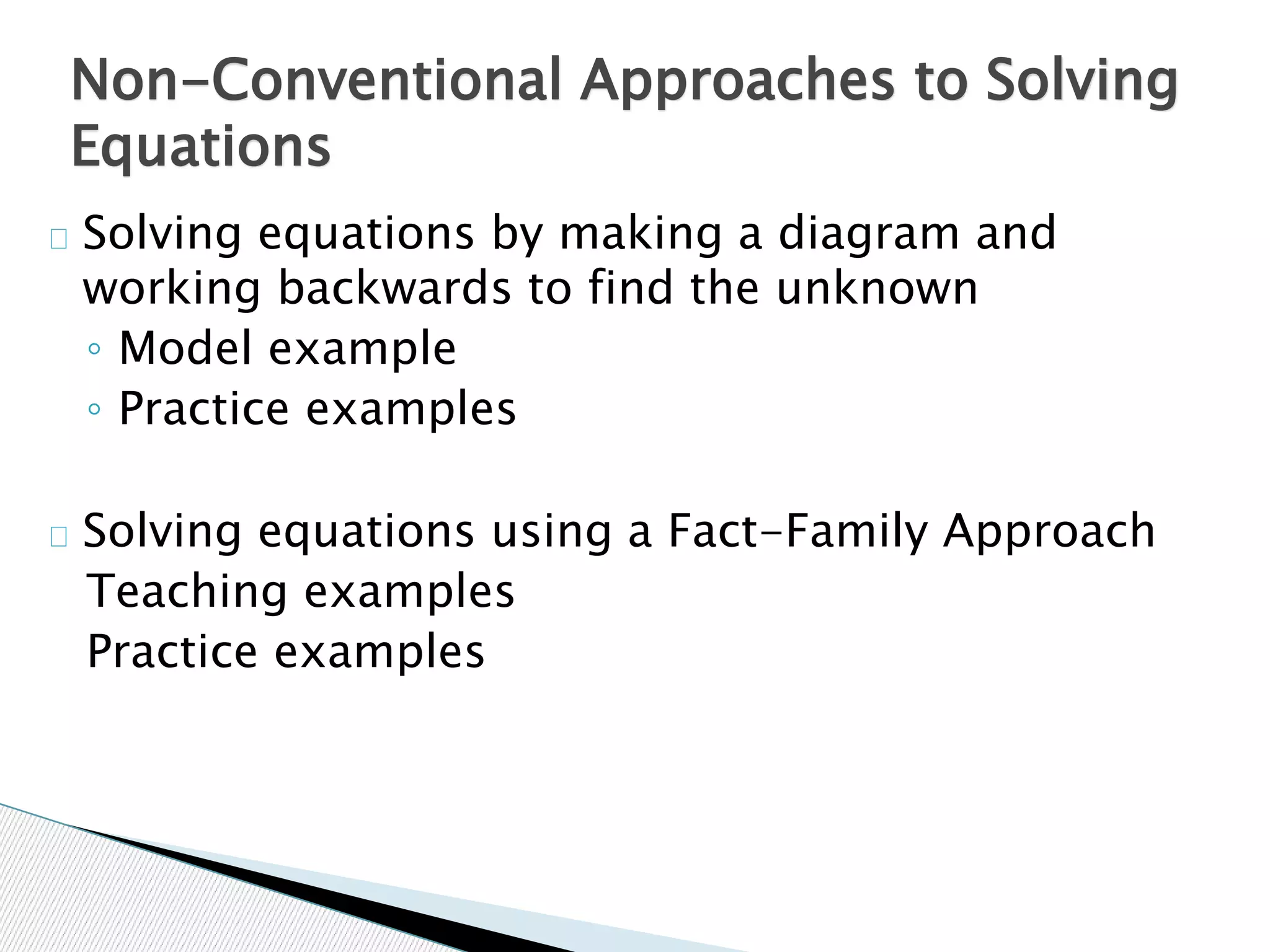 Non-Conventional Approaches to Solving Equations

Solving equations by making a diagram and working backwards to find the unknown
◦ Model example
◦ Practice examples

Solving equations using a Fact-Family Approach
Teaching examples
Practice examples